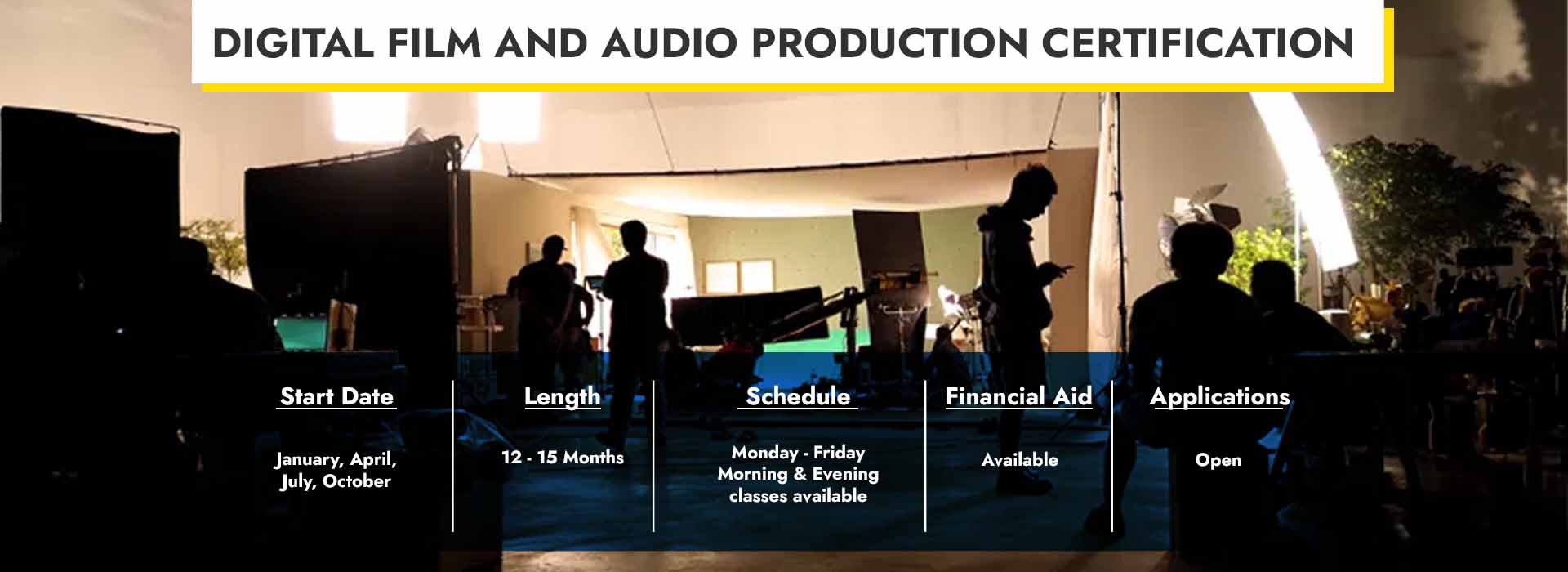 DIGITAL FILM AND AUDIO PRODUCTION CERTIFICATION

Start Date

January, April, July, October

Length

12 - 15 Months

Schedule

Monday - Friday Morning & Evening classes available

Financial Aid

Available

Applications

Open